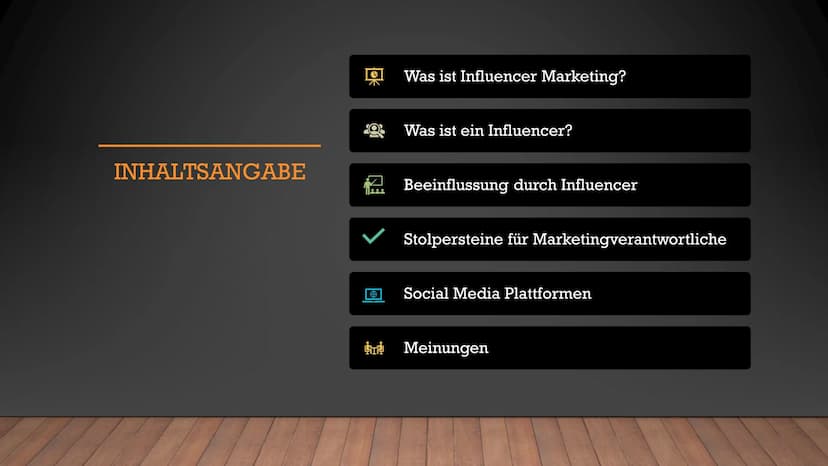 INHALTSANGABE

Was ist Influencer Marketing?

Was ist ein Influencer?

Beeinflussung durch Influencer

Stolpersteine für Marketingverantwortliche

Social Media Plattformen

Meinungen